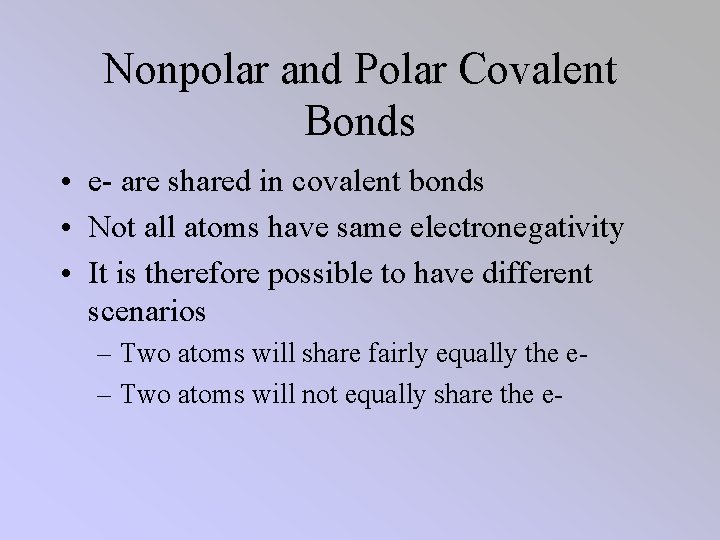 Nonpolar and Polar Covalent Bonds

• e- are shared in covalent bonds
• Not all atoms have same electronegativity
• It is therefore possible to have different scenarios
– Two atoms will share fairly equally the e-
– Two atoms will not equally share the e-